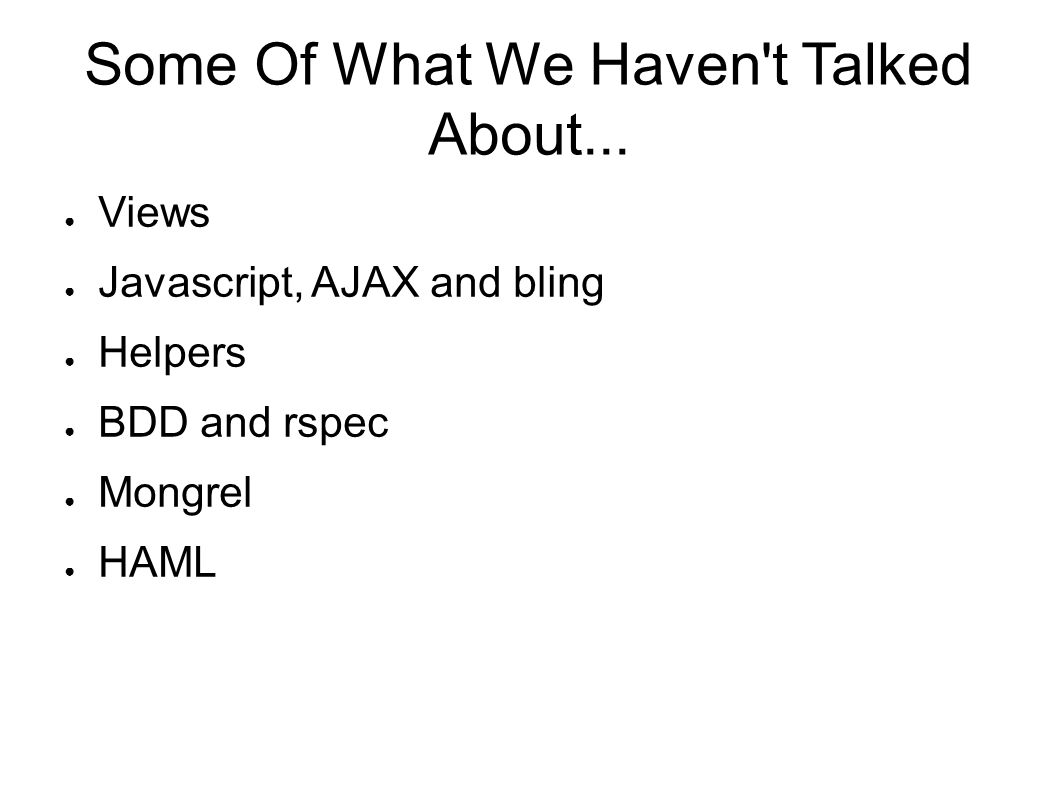 Some Of What We Haven't Talked About...

● Views
● Javascript, AJAX and bling
● Helpers
● BDD and rspec
● Mongrel
● HAML